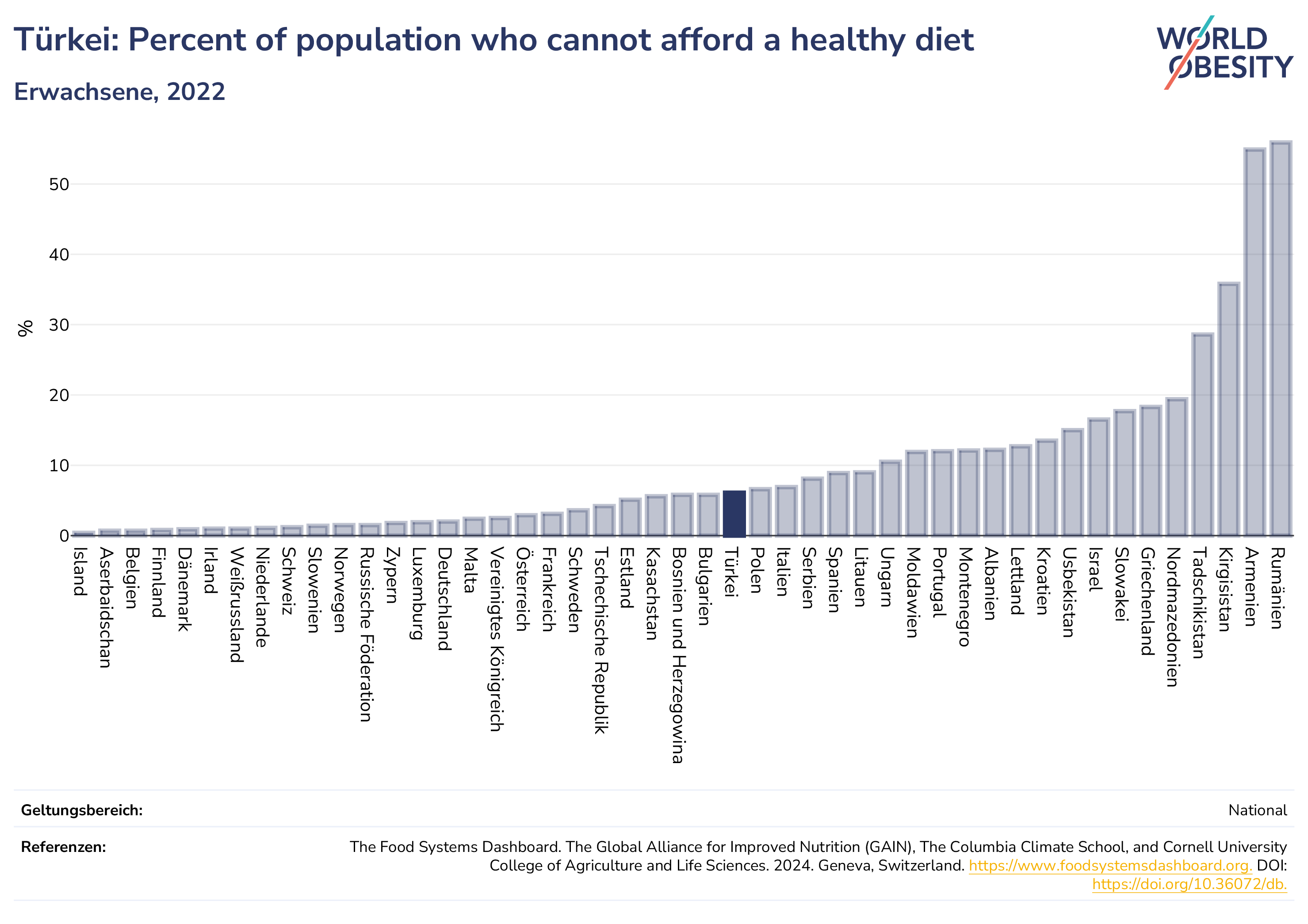 Türkei: Percent of population who cannot afford a healthy diet

Erwachsene, 2022

WORLD OBESITY

%

50
40
30
20
10
0

Island
Aserbaidschan
Belgien
Finnland
Dänemark
Irland
Weißrussland
Niederlande
Schweiz
Slowenien
Norwegen
Russische Föderation
Zypern
Luxemburg
Deutschland
Malta
Vereinigtes Königreich
Österreich
Frankreich
Schweden
Tschechische Republik
Estland
Kasachstan
Bosnien und Herzegowina
Bulgarien
Türkei
Polen
Italien
Serbien
Spanien
Litauen
Ungarn
Moldawien
Portugal
Montenegro
Albanien
Lettland
Kroatien
Usbekistan
Israel
Slowakei
Griechenland
Nordmazedonien
Tadschikistan
Kirgisistan
Armenien
Rumänien

Geltungsbereich: National

Referenzen: The Food Systems Dashboard. The Global Alliance for Improved Nutrition (GAIN), The Columbia Climate School, and Cornell University College of Agriculture and Life Sciences. 2024. Geneva, Switzerland. https://www.foodsystemsdashboard.org. DOI: https://doi.org/10.36072/db.